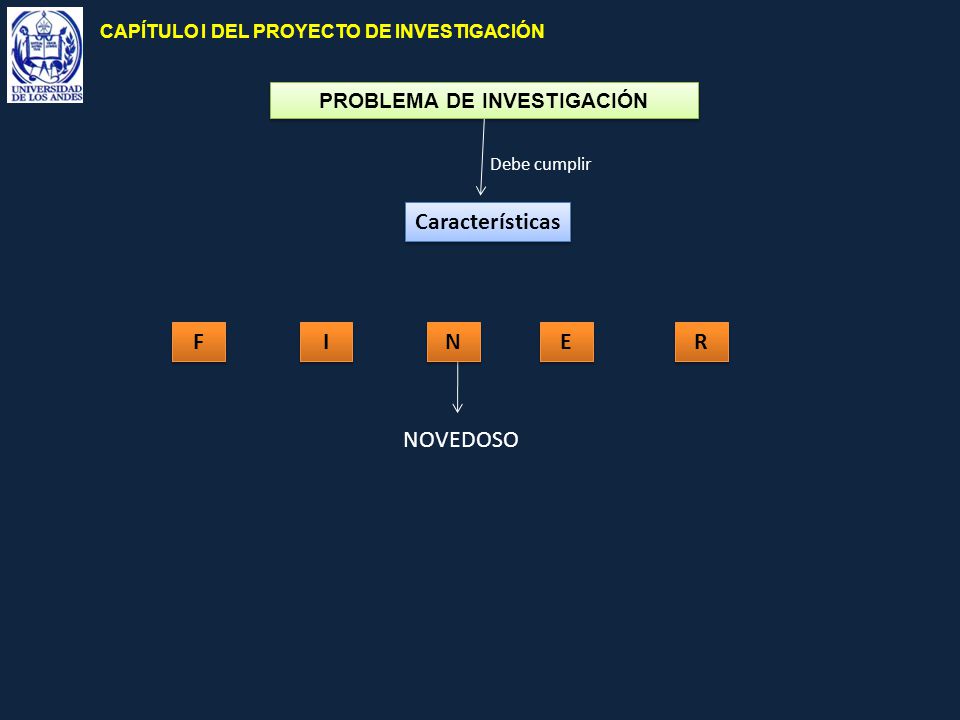 UNIVERSIDAD DE LOS ANDES

CAPÍTULO I DEL PROYECTO DE INVESTIGACIÓN

PROBLEMA DE INVESTIGACIÓN

Debe cumplir

Características

F

I

N

E

R

NOVEDOSO